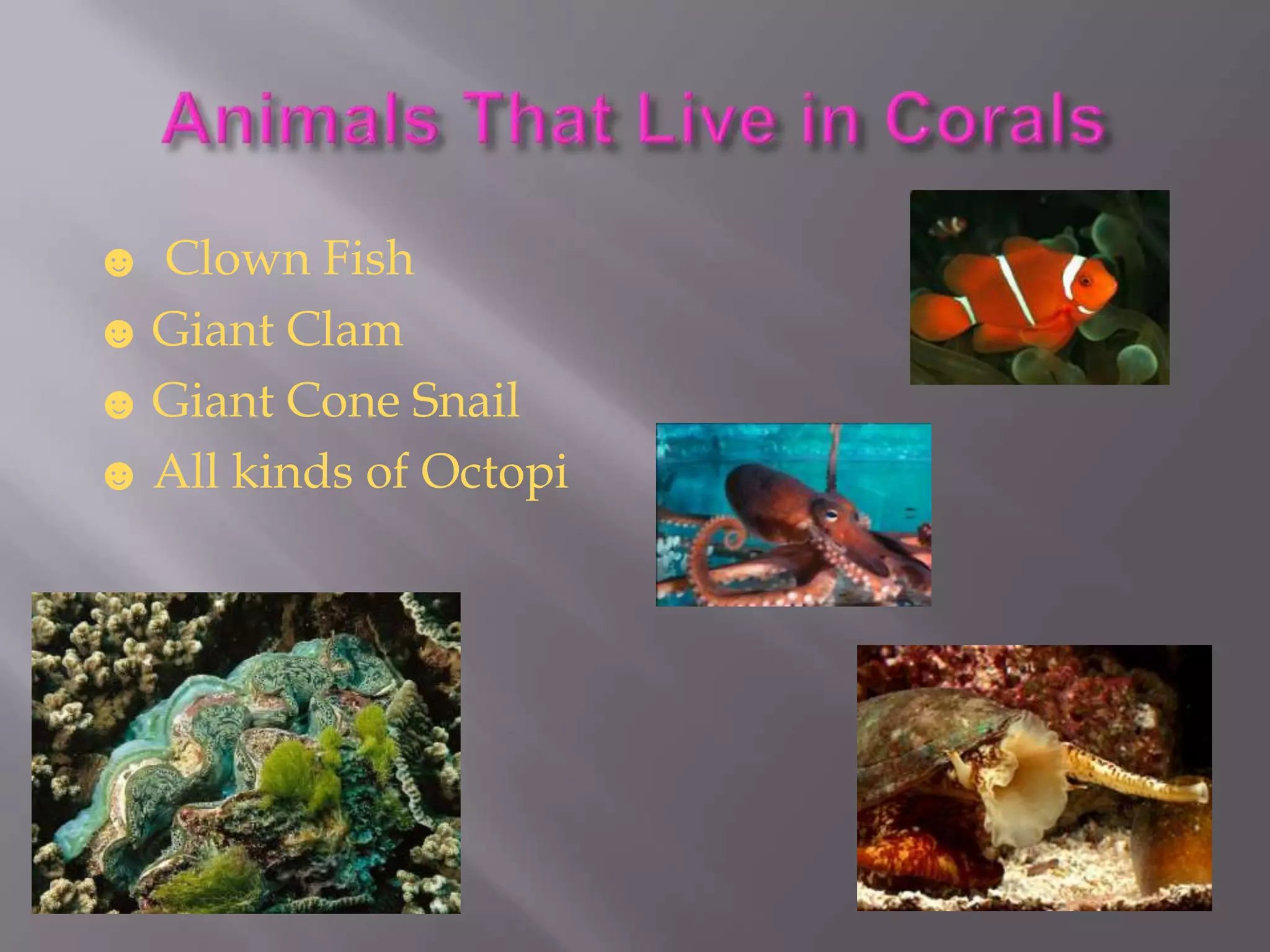 Animals That Live in Corals

☻ Clown Fish
☻ Giant Clam
☻ Giant Cone Snail
☻ All kinds of Octopi